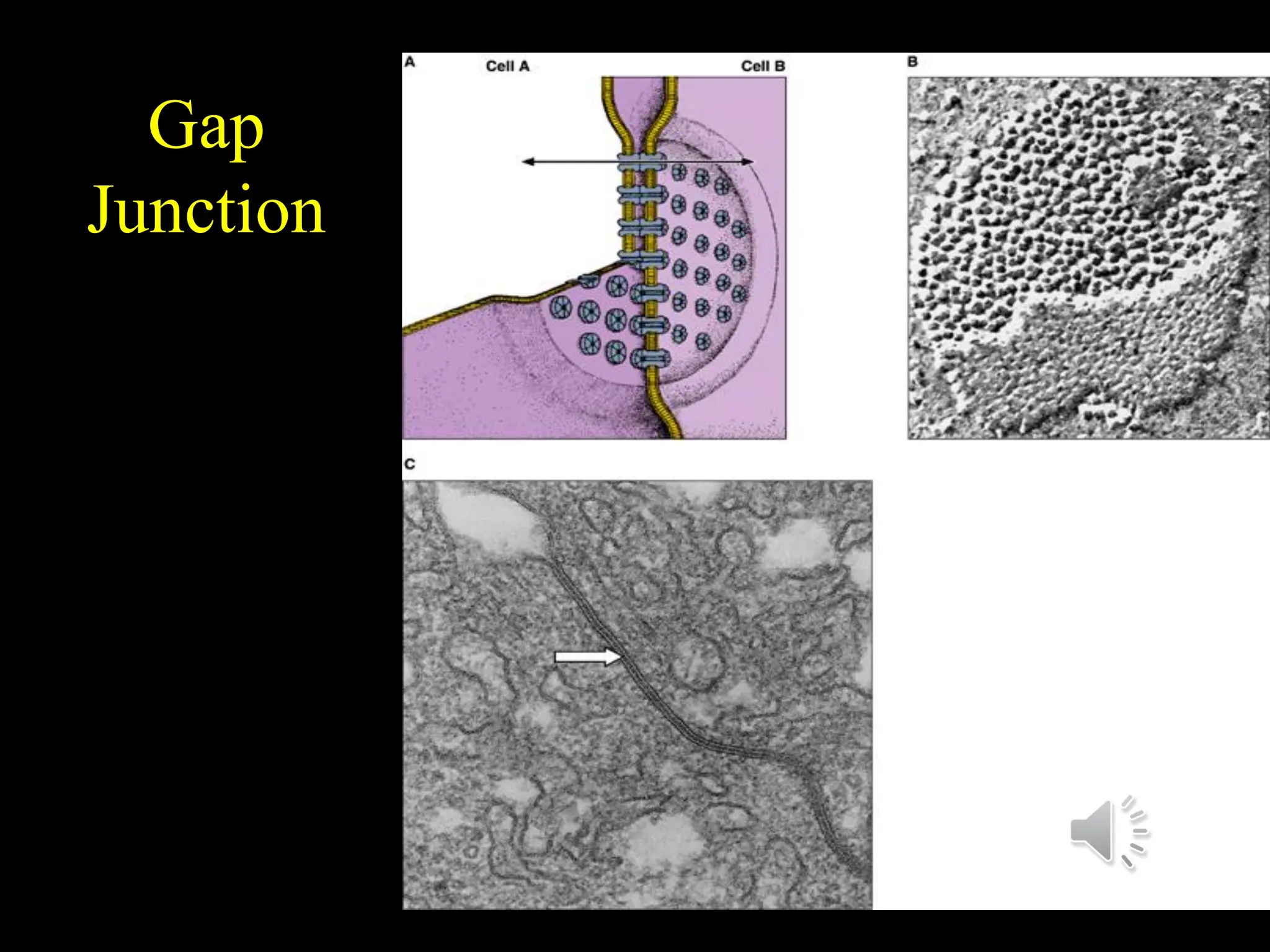 Gap Junction

A

Cell A

Cell B

B

C